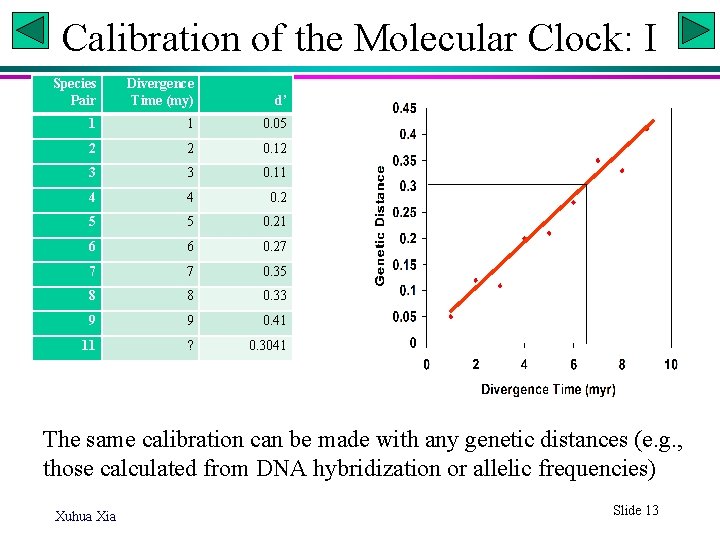 Calibration of the Molecular Clock: I

| Species Pair | Divergence Time (my) | d' |
|---|---|---|
| 1 | 1 | 0.05 |
| 2 | 2 | 0.12 |
| 3 | 3 | 0.11 |
| 4 | 4 | 0.2 |
| 5 | 5 | 0.21 |
| 6 | 6 | 0.27 |
| 7 | 7 | 0.35 |
| 8 | 8 | 0.33 |
| 9 | 9 | 0.41 |
| 11 | ? | 0.3041 |

Genetic Distance
0.45
0.4
0.35
0.3
0.25
0.2
0.15
0.1
0.05
0
0
2
4
6
8
10
Divergence Time (myr)

The same calibration can be made with any genetic distances (e.g., those calculated from DNA hybridization or allelic frequencies)

Xuhua Xia

Slide 13